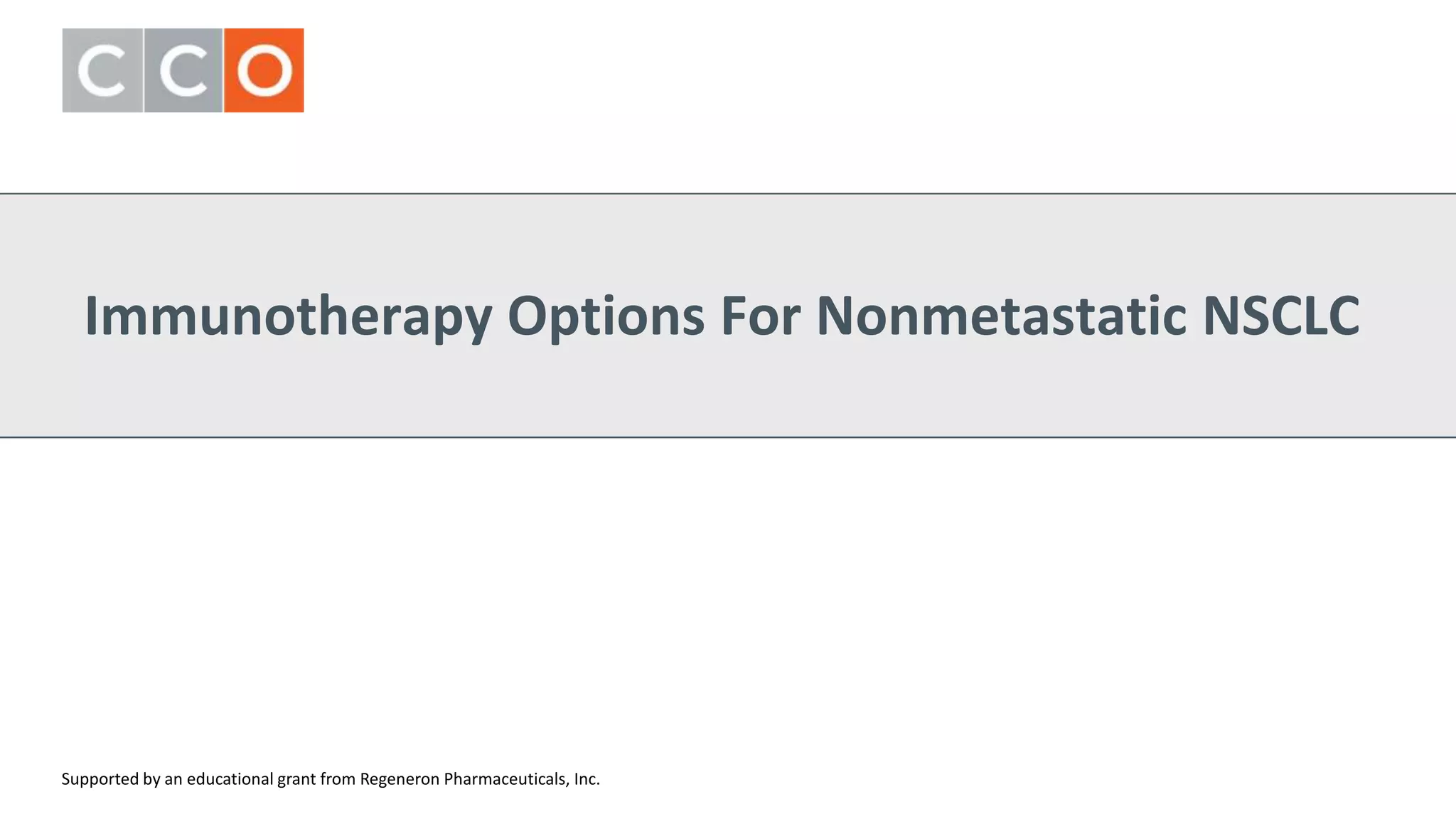 CCO

Immunotherapy Options For Nonmetastatic NSCLC

Supported by an educational grant from Regeneron Pharmaceuticals, Inc.